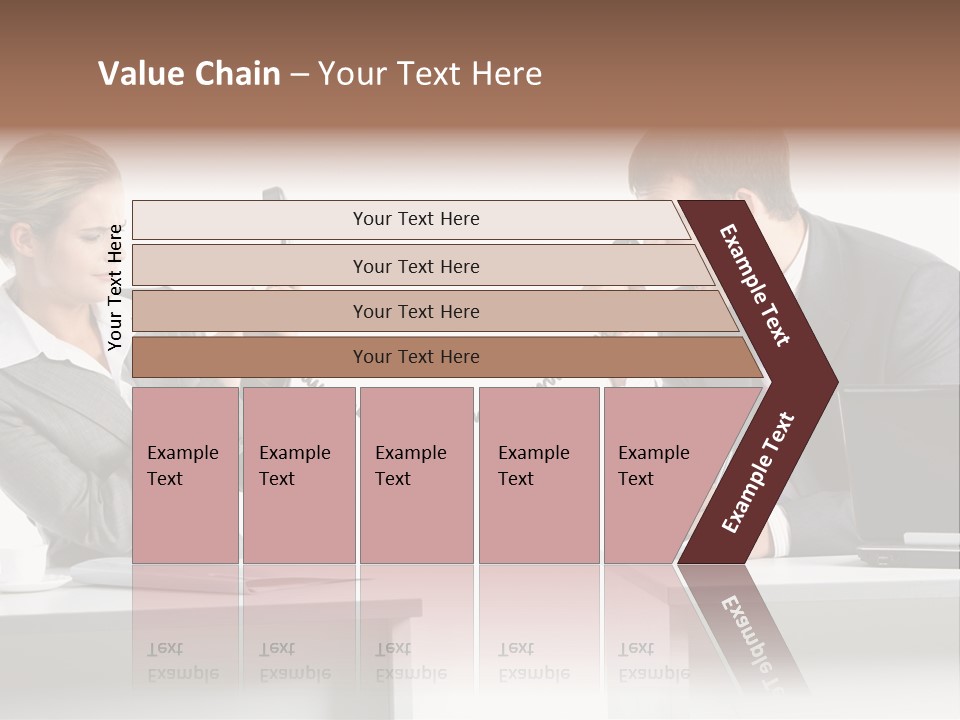 Value Chain – Your Text Here

Your Text Here

Your Text Here

Your Text Here

Your Text Here

Your Text Here

Example Text

Example Text

Example Text

Example Text

Example Text

Example Text

Example Text